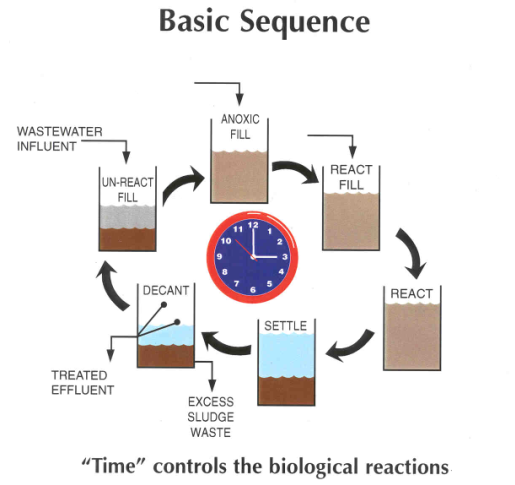 Basic Sequence

WASTEWATER INFLUENT

UN-REACT FILL

ANOXIC FILL

REACT FILL

REACT

SETTLE

DECANT

TREATED EFFLUENT

EXCESS SLUDGE WASTE

12 1 2 3 4 5 6 7 8 9 10 11

"Time" controls the biological reactions